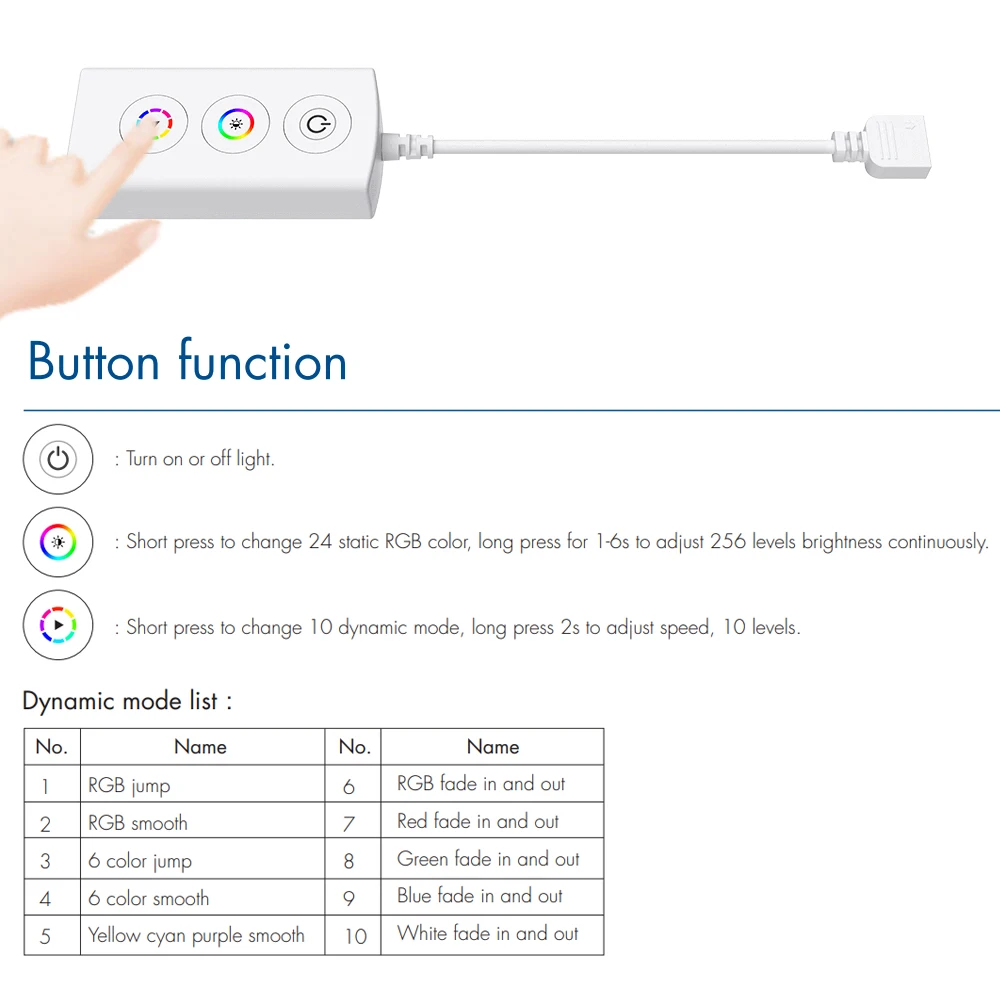 Button function

: Turn on or off light.

: Short press to change 24 static RGB color, long press for 1-6s to adjust 256 levels brightness continuously.

: Short press to change 10 dynamic mode, long press 2s to adjust speed, 10 levels.

Dynamic mode list :

| No. | Name | No. | Name |
|---|---|---|---|
| 1 | RGB jump | 6 | RGB fade in and out |
| 2 | RGB smooth | 7 | Red fade in and out |
| 3 | 6 color jump | 8 | Green fade in and out |
| 4 | 6 color smooth | 9 | Blue fade in and out |
| 5 | Yellow cyan purple smooth | 10 | White fade in and out |